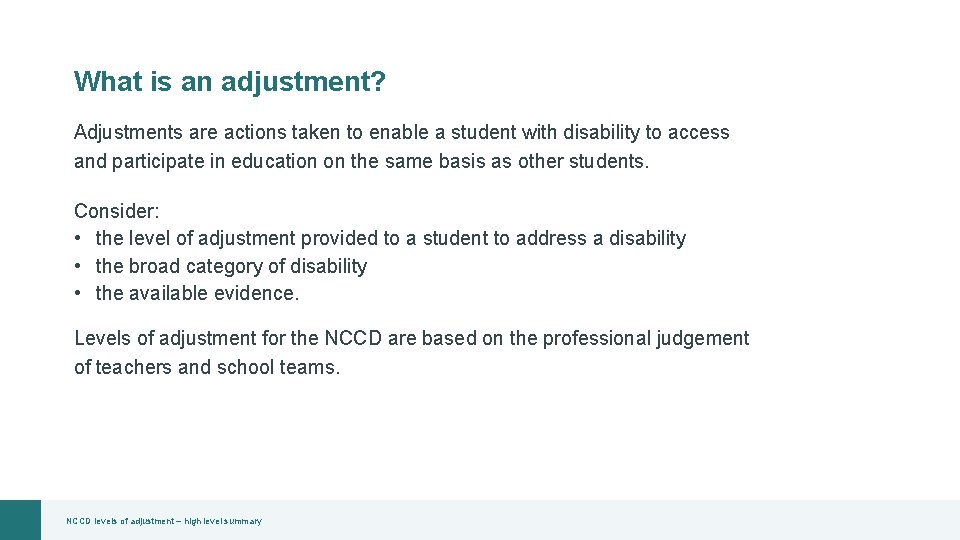 What is an adjustment?

Adjustments are actions taken to enable a student with disability to access and participate in education on the same basis as other students.

Consider:
• the level of adjustment provided to a student to address a disability
• the broad category of disability
• the available evidence.

Levels of adjustment for the NCCD are based on the professional judgement of teachers and school teams.

NCCD levels of adjustment – high level summary